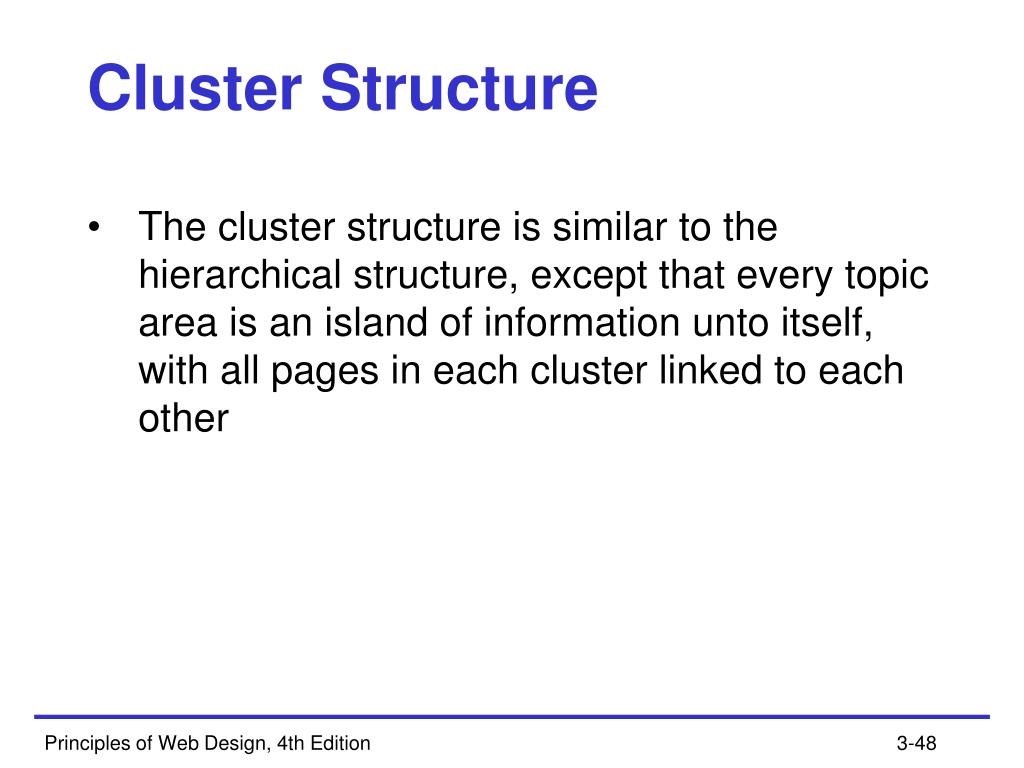 Cluster Structure

• The cluster structure is similar to the hierarchical structure, except that every topic area is an island of information unto itself, with all pages in each cluster linked to each other

Principles of Web Design, 4th Edition

3-48